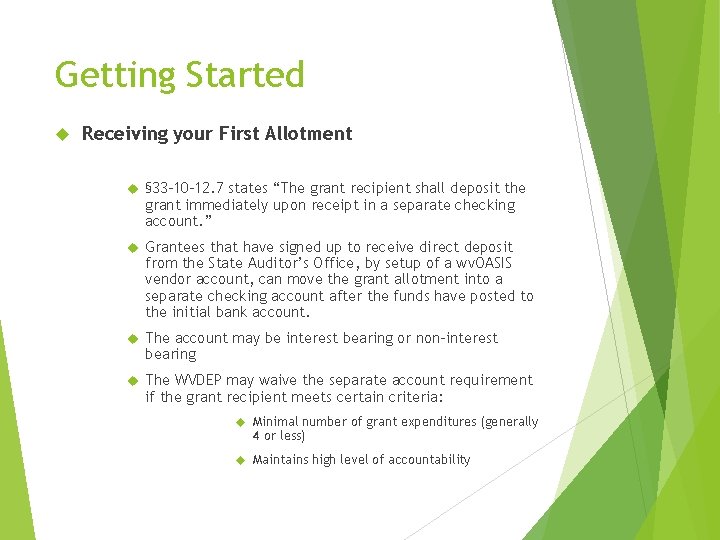 Getting Started

Receiving your First Allotment

§33-10-12.7 states “The grant recipient shall deposit the grant immediately upon receipt in a separate checking account.”

Grantees that have signed up to receive direct deposit from the State Auditor’s Office, by setup of a wvOASIS vendor account, can move the grant allotment into a separate checking account after the funds have posted to the initial bank account.

The account may be interest bearing or non-interest bearing

The WVDEP may waive the separate account requirement if the grant recipient meets certain criteria:

Minimal number of grant expenditures (generally 4 or less)

Maintains high level of accountability